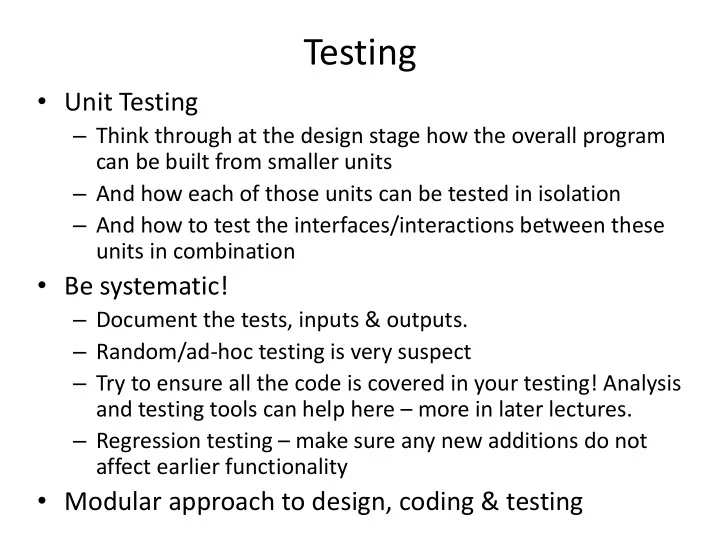 Testing

• Unit Testing
  – Think through at the design stage how the overall program can be built from smaller units
  – And how each of those units can be tested in isolation
  – And how to test the interfaces/interactions between these units in combination
• Be systematic!
  – Document the tests, inputs & outputs.
  – Random/ad-hoc testing is very suspect
  – Try to ensure all the code is covered in your testing! Analysis and testing tools can help here – more in later lectures.
  – Regression testing – make sure any new additions do not affect earlier functionality
• Modular approach to design, coding & testing